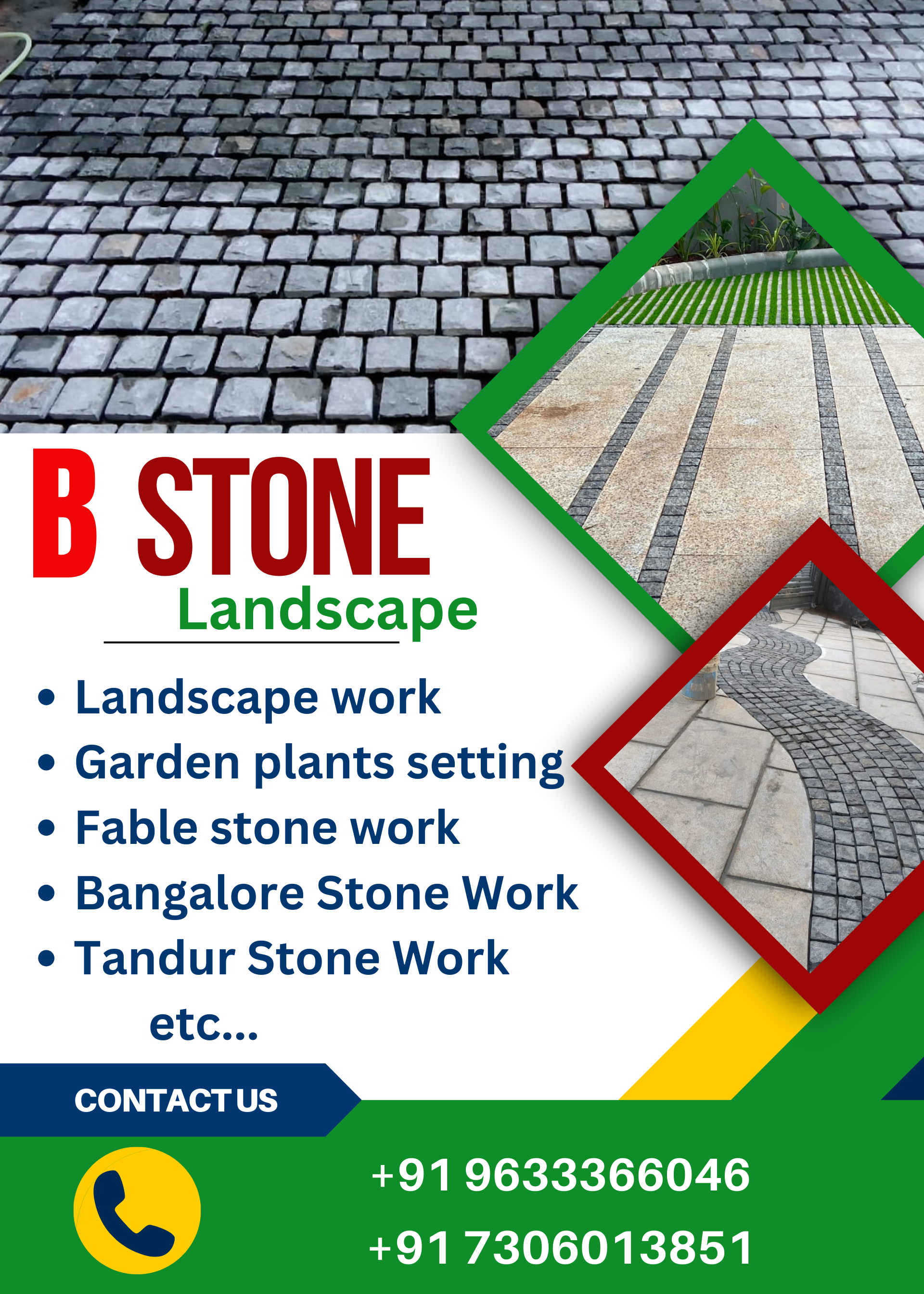 B STONE
Landscape

• Landscape work
• Garden plants setting
• Fable stone work
• Bangalore Stone Work
• Tandur Stone Work
etc...

CONTACT US

+91 9633366046
+91 7306013851